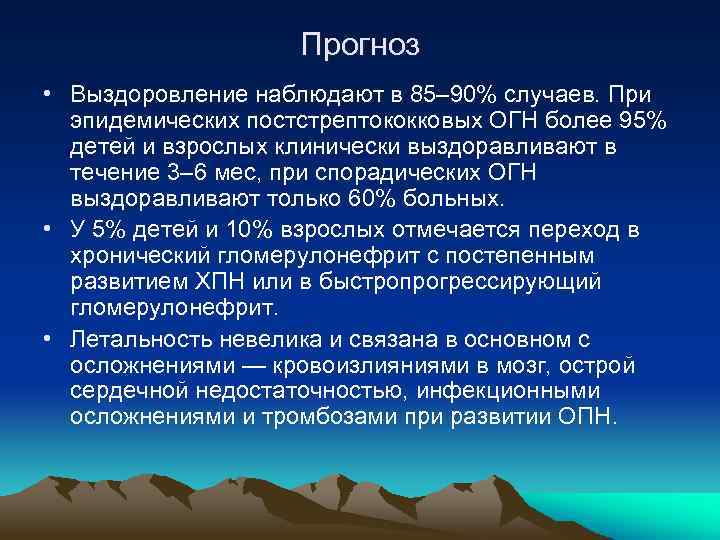 Прогноз

• Выздоровление наблюдают в 85–90% случаев. При эпидемических постстрептококковых ОГН более 95% детей и взрослых клинически выздоравливают в течение 3–6 мес, при спорадических ОГН выздоравливают только 60% больных.

• У 5% детей и 10% взрослых отмечается переход в хронический гломерулонефрит с постепенным развитием ХПН или в быстропрогрессирующий гломерулонефрит.

• Летальность невелика и связана в основном с осложнениями — кровоизлияниями в мозг, острой сердечной недостаточностью, инфекционными осложнениями и тромбозами при развитии ОПН.